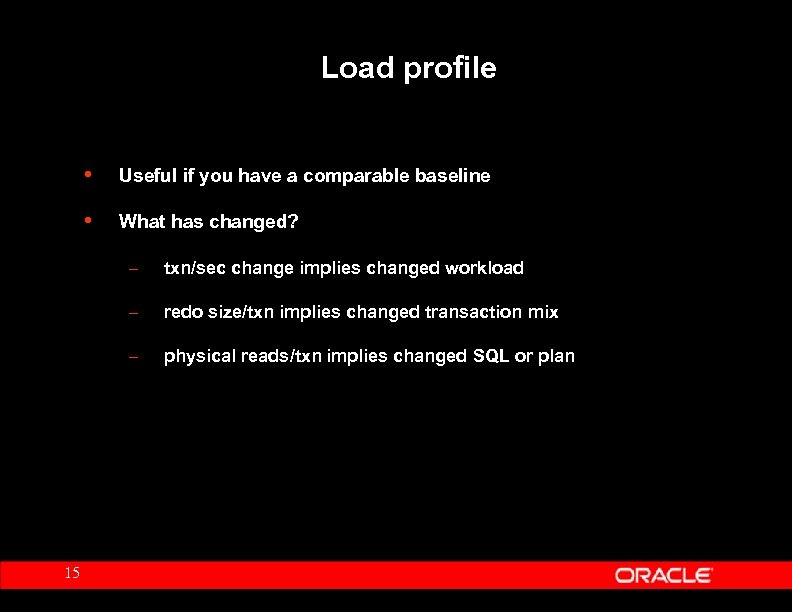 Load profile

• Useful if you have a comparable baseline

• What has changed?

– txn/sec change implies changed workload

– redo size/txn implies changed transaction mix

– physical reads/txn implies changed SQL or plan

15

ORACLE